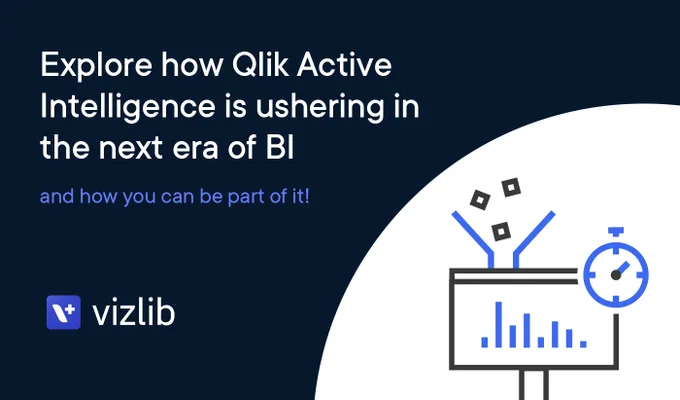 Explore how Qlik Active Intelligence is ushering in the next era of BI

and how you can be part of it!

vizlib